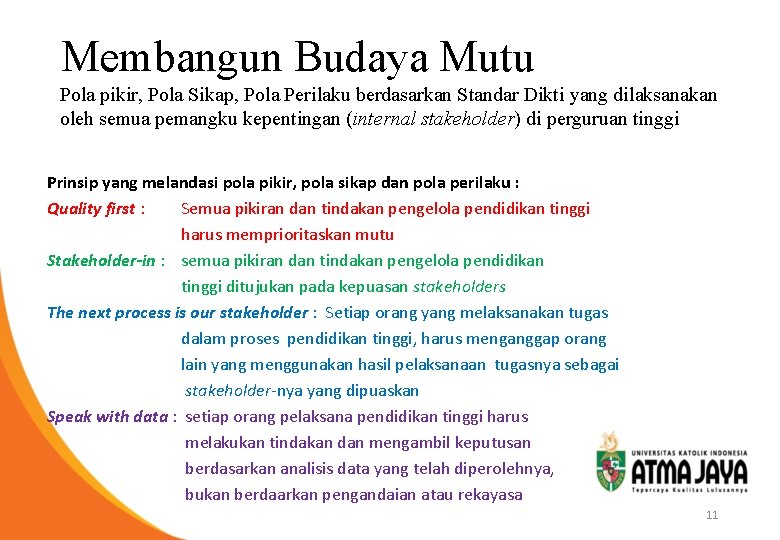 Membangun Budaya Mutu
Pola pikir, Pola Sikap, Pola Perilaku berdasarkan Standar Dikti yang dilaksanakan oleh semua pemangku kepentingan (internal stakeholder) di perguruan tinggi

Prinsip yang melandasi pola pikir, pola sikap dan pola perilaku :
Quality first : Semua pikiran dan tindakan pengelola pendidikan tinggi harus memprioritaskan mutu
Stakeholder-in : semua pikiran dan tindakan pengelola pendidikan tinggi ditujukan pada kepuasan stakeholders
The next process is our stakeholder : Setiap orang yang melaksanakan tugas dalam proses pendidikan tinggi, harus menganggap orang lain yang menggunakan hasil pelaksanaan tugasnya sebagai stakeholder-nya yang dipuaskan
Speak with data : setiap orang pelaksana pendidikan tinggi harus melakukan tindakan dan mengambil keputusan berdasarkan analisis data yang telah diperolehnya, bukan berdaarkan pengandaian atau rekayasa

UNIVERSITAS KATOLIK INDONESIA
ATMA JAYA
Tepercaya Kualitas Lulusannya

11